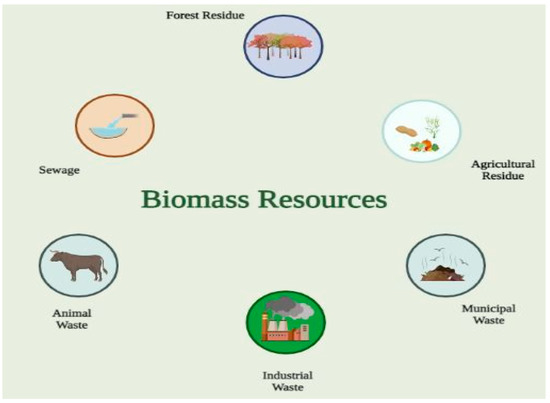 Forest Residue

Sewage

Agricultural Residue

Biomass Resources

Animal Waste

Municipal Waste

Industrial Waste